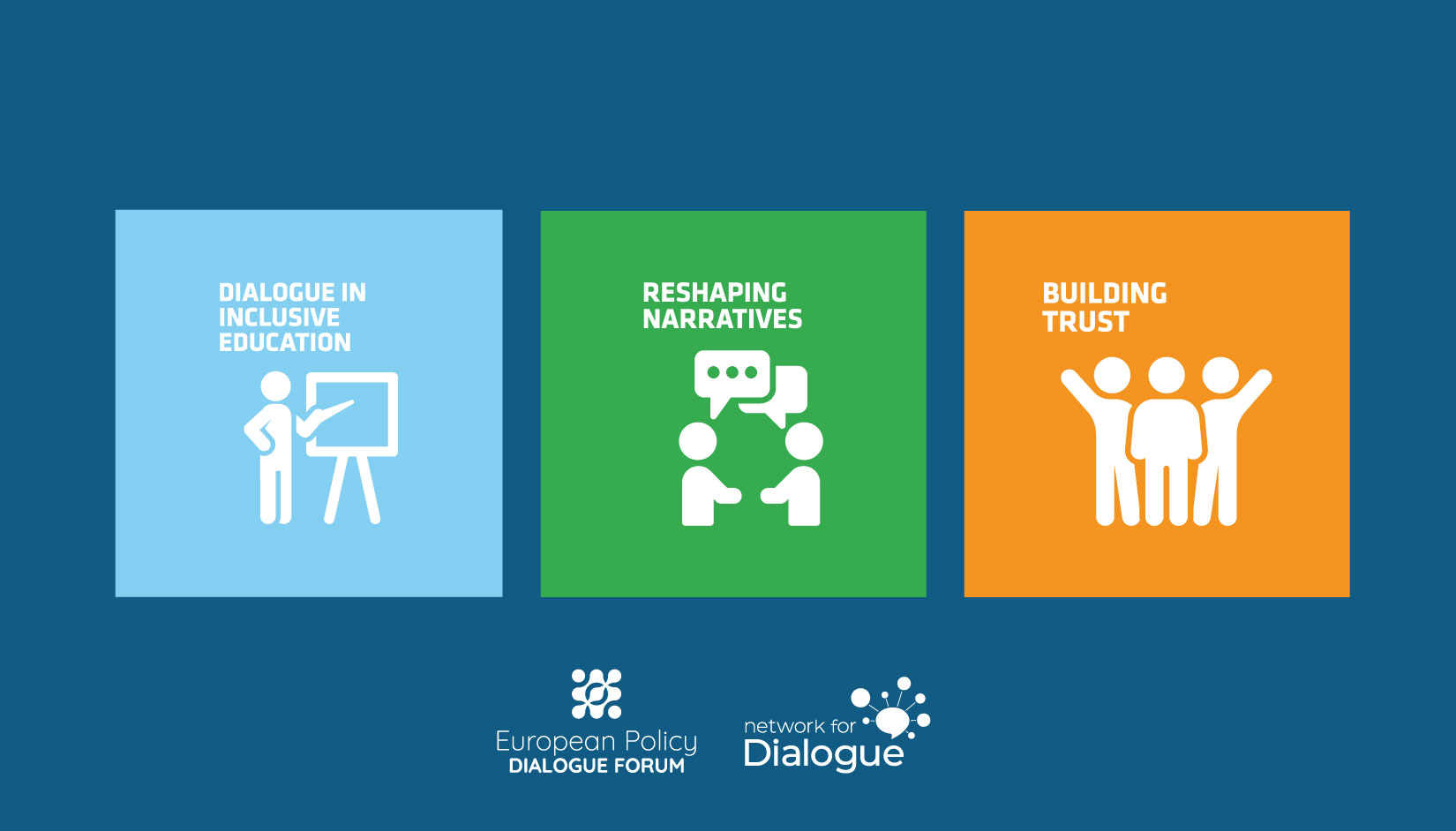 DIALOGUE IN INCLUSIVE EDUCATION

RESHAPING NARRATIVES

BUILDING TRUST

European Policy
DIALOGUE FORUM

network for
Dialogue